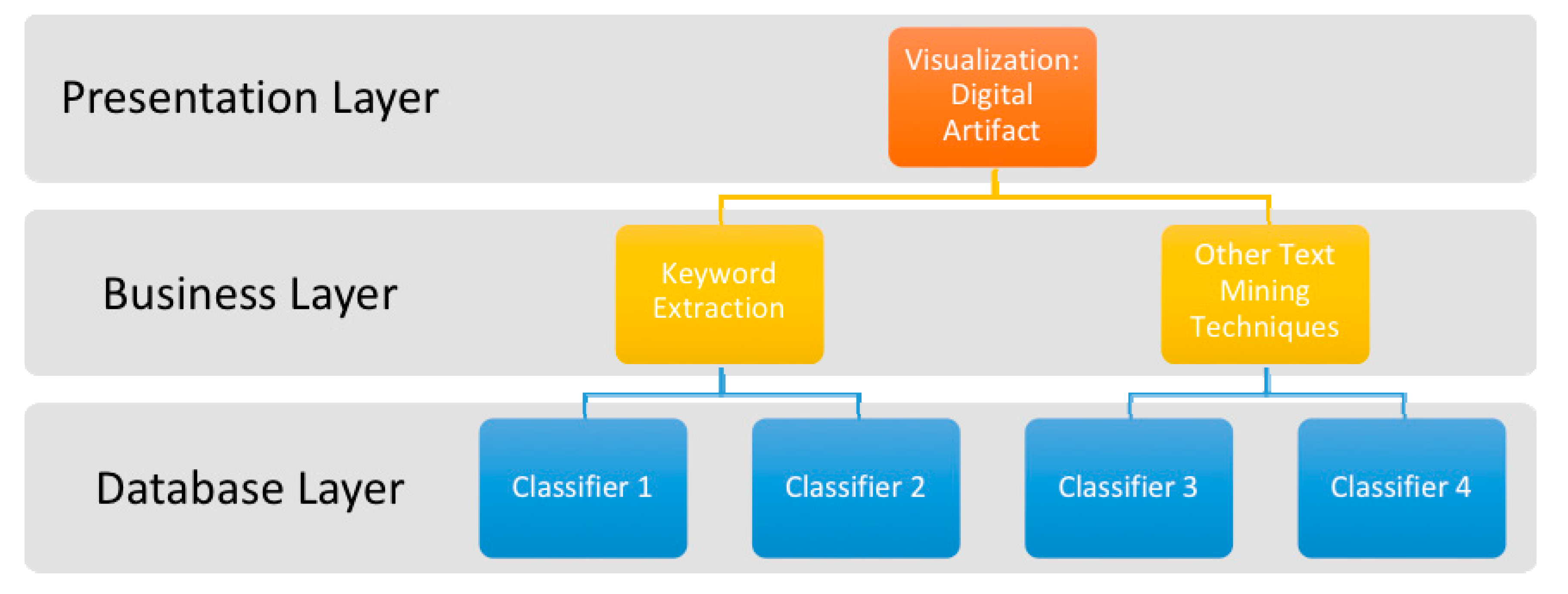 Presentation Layer

Visualization: Digital Artifact

Business Layer

Keyword Extraction

Other Text Mining Techniques

Database Layer

Classifier 1

Classifier 2

Classifier 3

Classifier 4